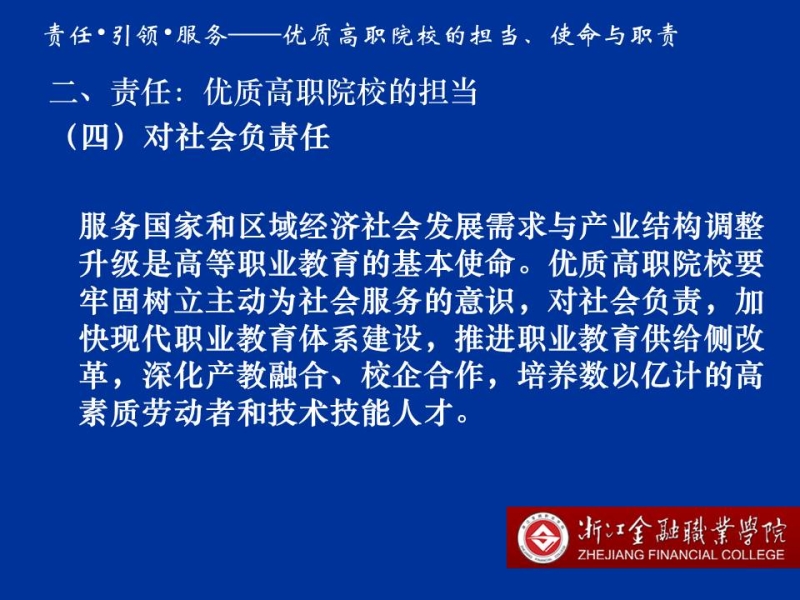 责任•引领•服务——优质高职院校的担当、使命与职责

二、责任：优质高职院校的担当
（四）对社会负责任

服务国家和区域经济社会发展需求与产业结构调整升级是高等职业教育的基本使命。优质高职院校要牢固树立主动为社会服务的意识，对社会负责，加快现代职业教育体系建设，推进职业教育供给侧改革，深化产教融合、校企合作，培养数以亿计的高素质劳动者和技术技能人才。

浙江金融職業學院
ZHEJIANG FINANCIAL COLLEGE